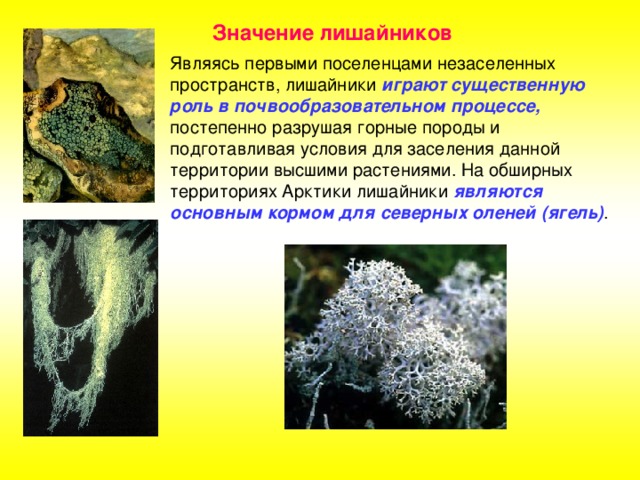 Значение лишайников

Являясь первыми поселенцами незаселенных пространств, лишайники играют существенную роль в почвообразовательном процессе, постепенно разрушая горные породы и подготавливая условия для заселения данной территории высшими растениями. На обширных территориях Арктики лишайники являются основным кормом для северных оленей (ягель).